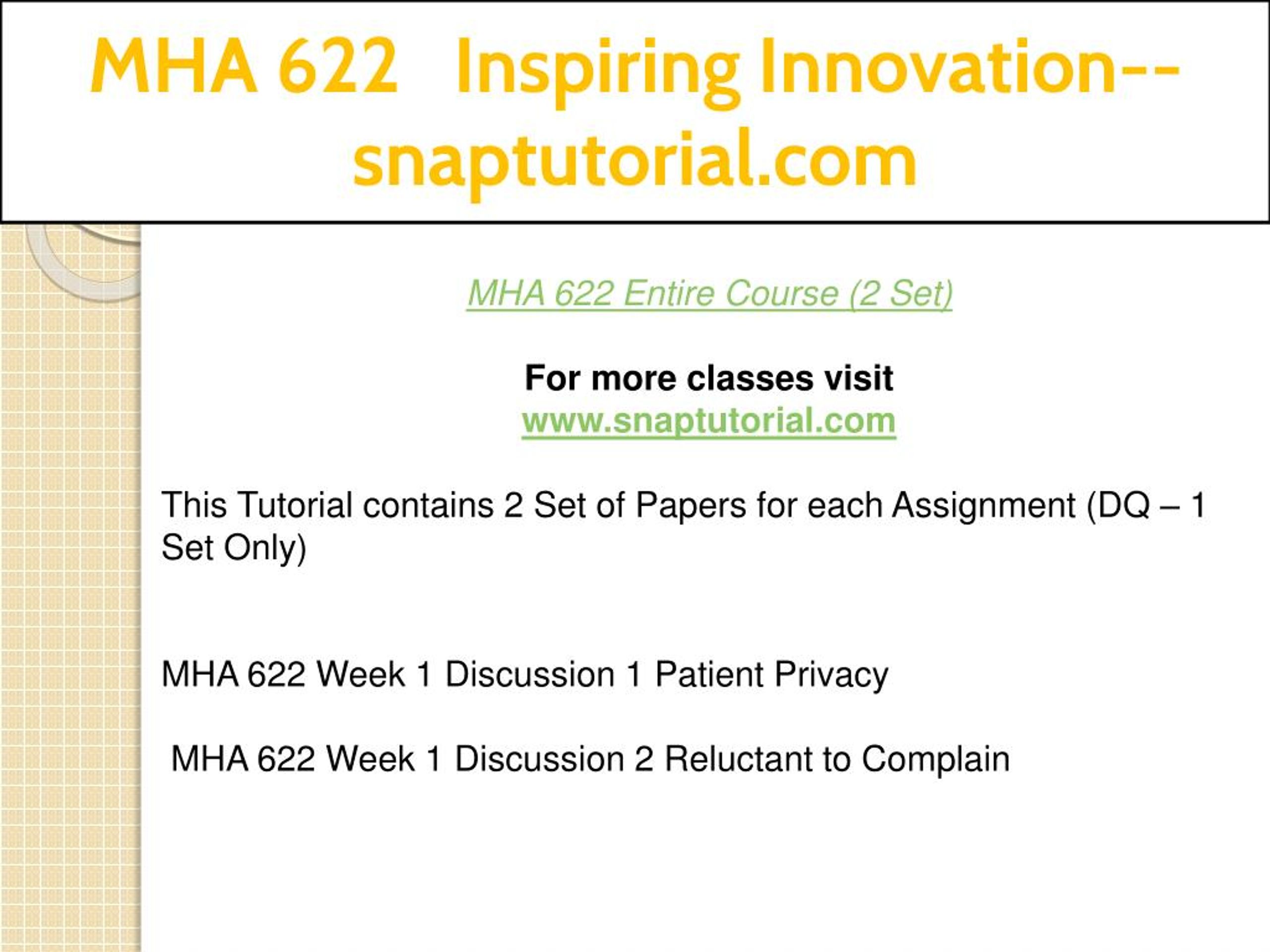 MHA 622 Inspiring Innovation--snaptutorial.com

MHA 622 Entire Course (2 Set)

For more classes visit
www.snaptutorial.com

This Tutorial contains 2 Set of Papers for each Assignment (DQ – 1 Set Only)

MHA 622 Week 1 Discussion 1 Patient Privacy

MHA 622 Week 1 Discussion 2 Reluctant to Complain